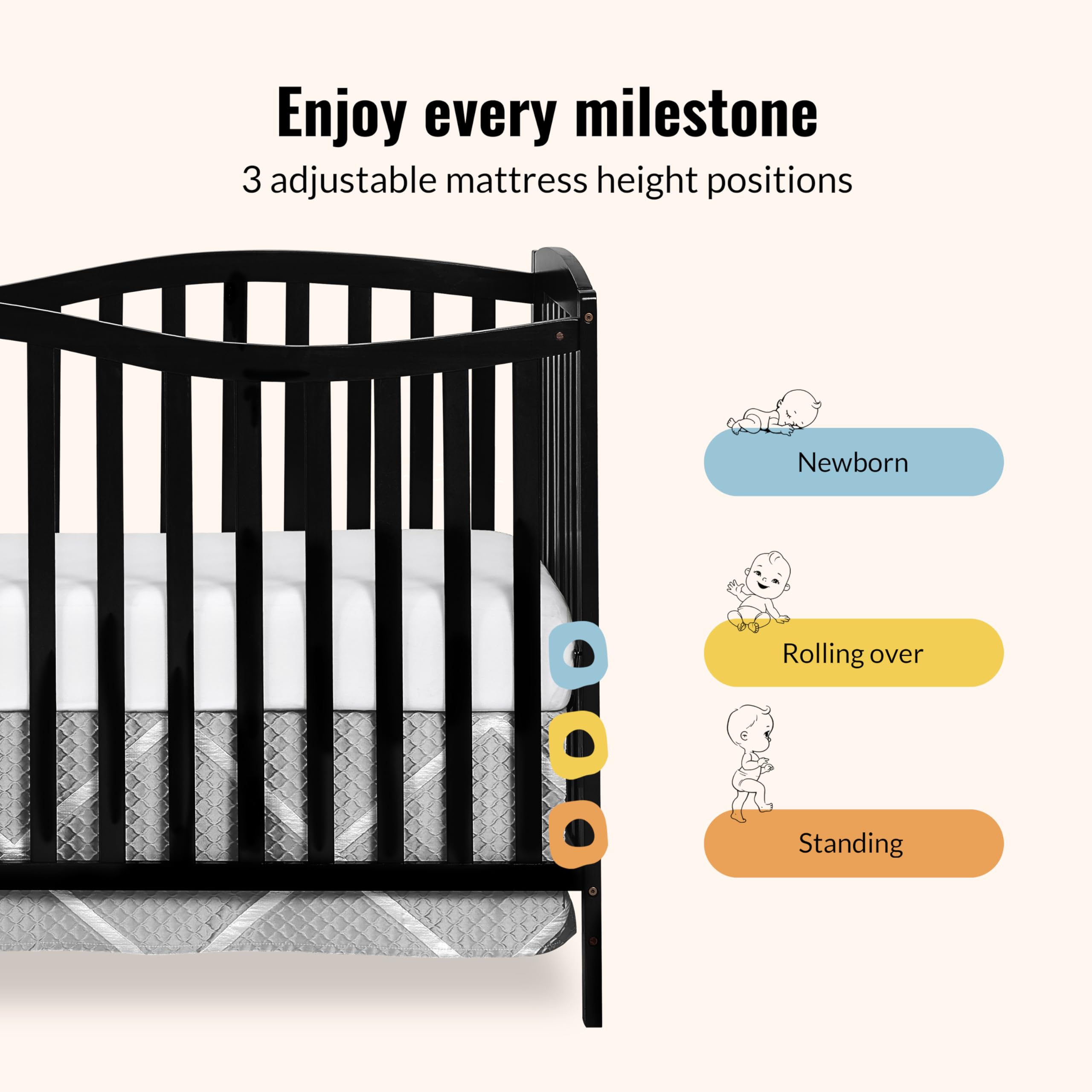 Enjoy every milestone
3 adjustable mattress height positions

Newborn

Rolling over

Standing